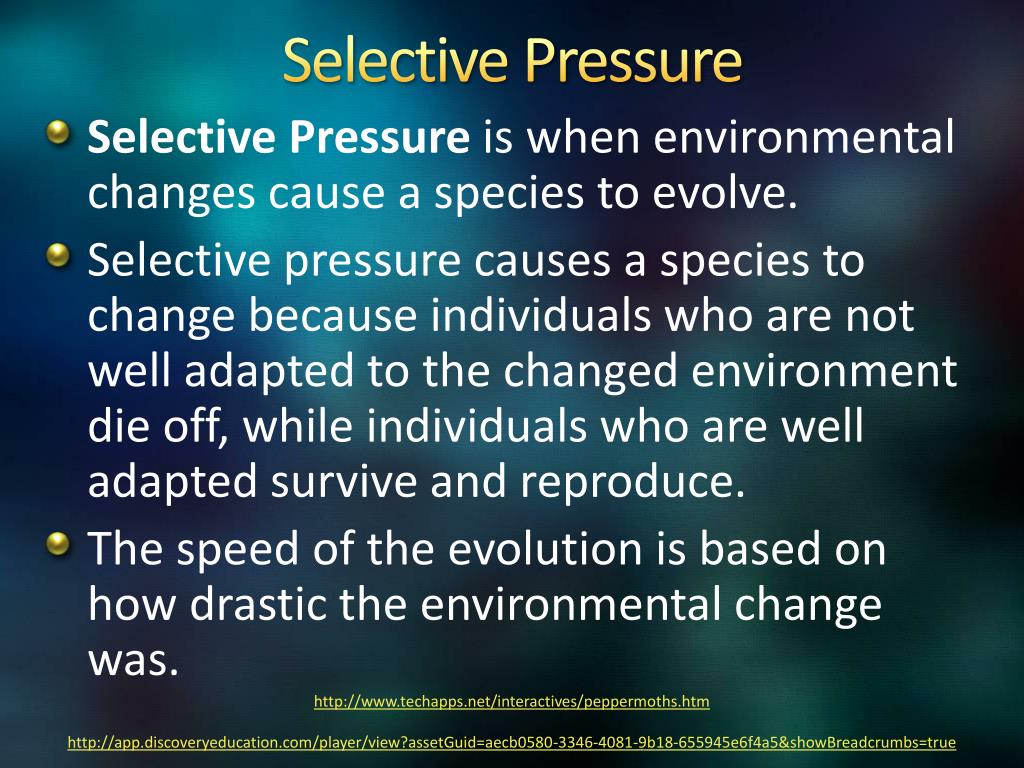 Selective Pressure

Selective Pressure is when environmental changes cause a species to evolve.

Selective pressure causes a species to change because individuals who are not well adapted to the changed environment die off, while individuals who are well adapted survive and reproduce.

The speed of the evolution is based on how drastic the environmental change was.

http://www.techapps.net/interactives/peppermoths.htm

http://app.discoveryeducation.com/player/view?assetGuid=aecb0580-3346-4081-9b18-655945e6f4a5&showBreadcrumbs=true